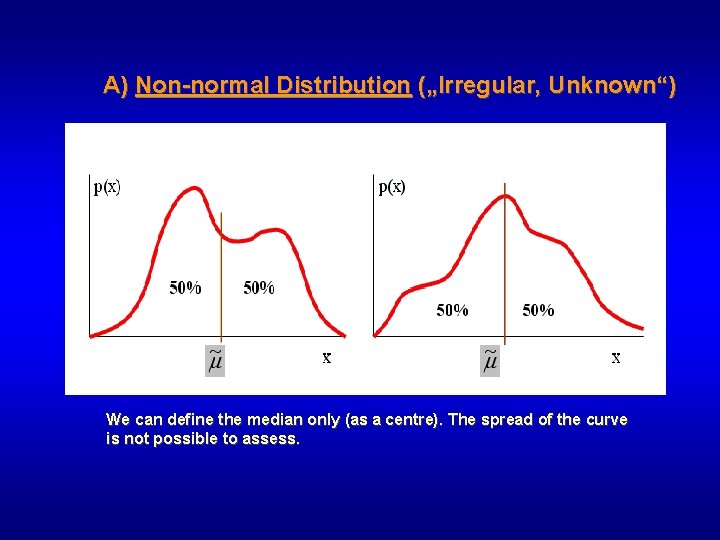 A) Non-normal Distribution („Irregular, Unknown“)

p(x)

50%

50%

$\tilde{\mu}$

x

p(x)

50%

50%

$\tilde{\mu}$

x

We can define the median only (as a centre). The spread of the curve is not possible to assess.